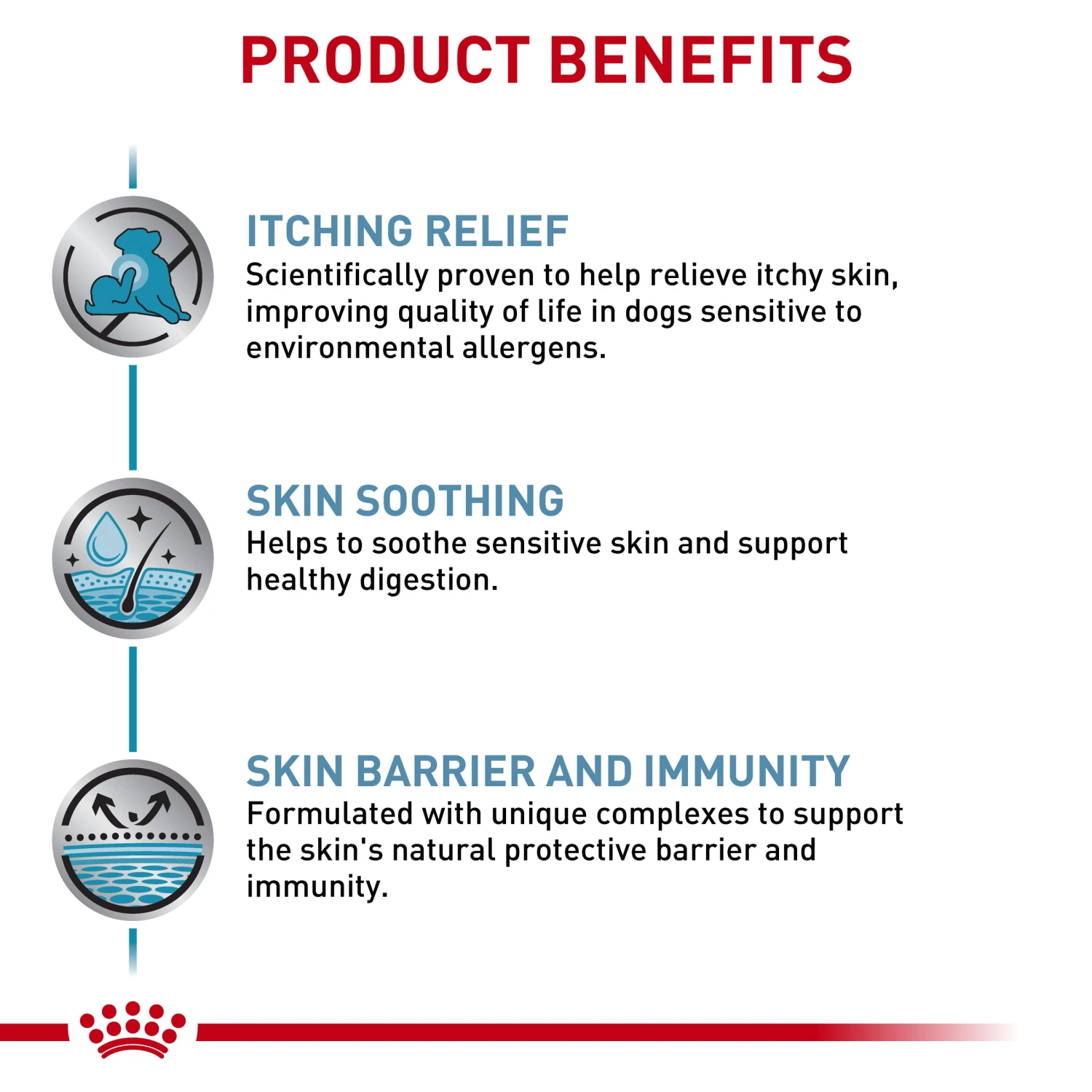 PRODUCT BENEFITS

ITCHING RELIEF
Scientifically proven to help relieve itchy skin, improving quality of life in dogs sensitive to environmental allergens.

SKIN SOOTHING
Helps to soothe sensitive skin and support healthy digestion.

SKIN BARRIER AND IMMUNITY
Formulated with unique complexes to support the skin's natural protective barrier and immunity.